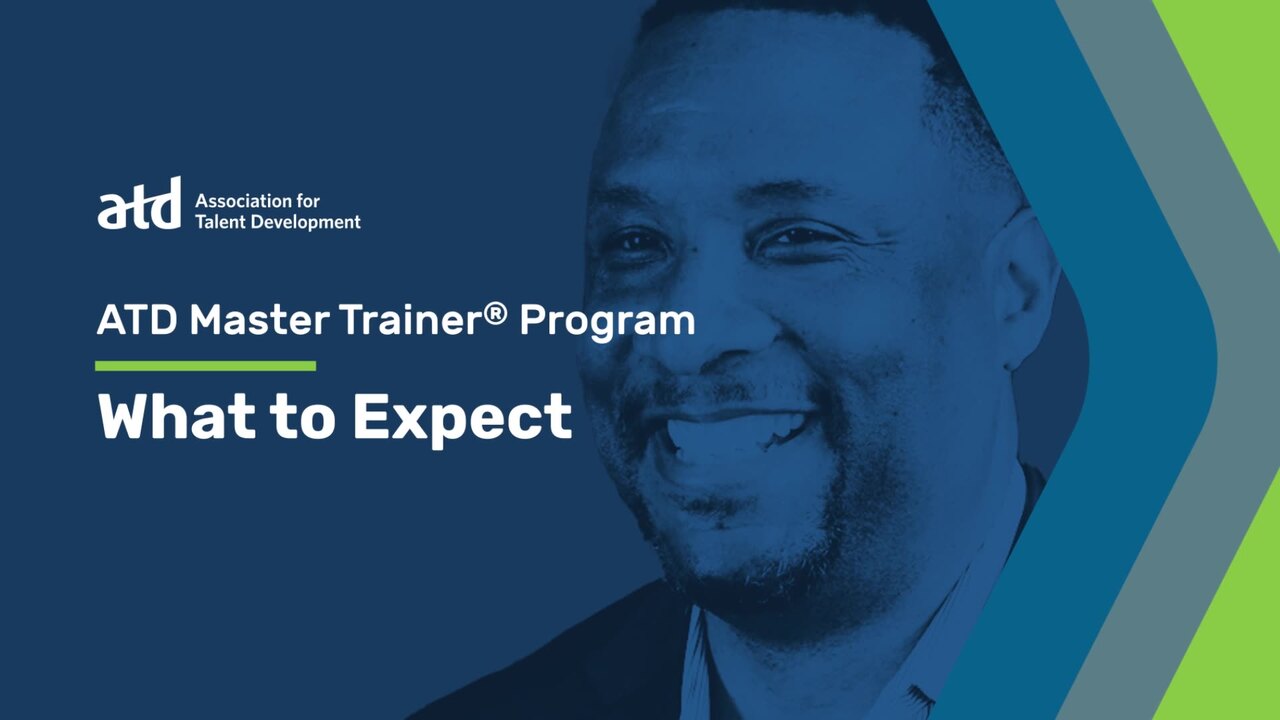 atd Association for Talent Development

ATD Master Trainer® Program

What to Expect